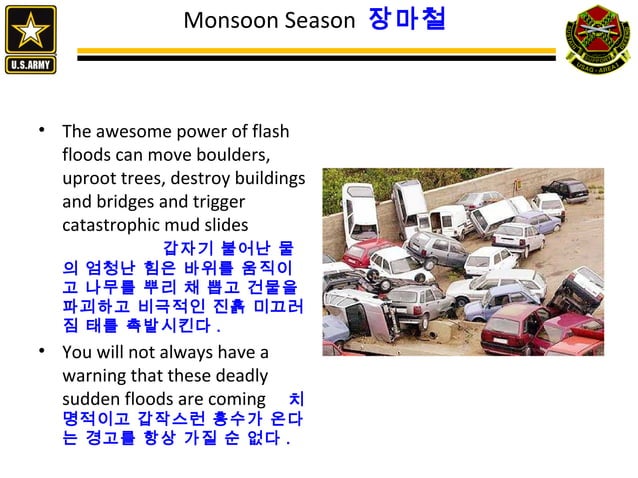 U.S.ARMY

Monsoon Season 장마철

USAG - AREA I

• The awesome power of flash floods can move boulders, uproot trees, destroy buildings and bridges and trigger catastrophic mud slides 갑자기 불어난 물의 엄청난 힘은 바위를 움직이고 나무를 뿌리 채 뽑고 건물을 파괴하고 비극적인 진흙 미끄러짐 태를 촉발시킨다 .

• You will not always have a warning that these deadly sudden floods are coming 치명적이고 갑작스런 홍수가 온다는 경고를 항상 가질 순 없다 .